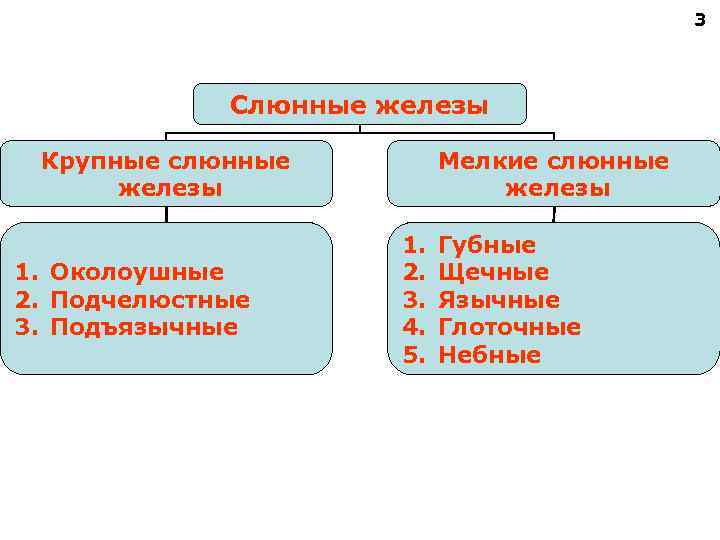 3

Слюнные железы

Крупные слюнные железы

1. Околоушные
2. Подчелюстные
3. Подъязычные

Мелкие слюнные железы

1. Губные
2. Щечные
3. Язычные
4. Глоточные
5. Небные